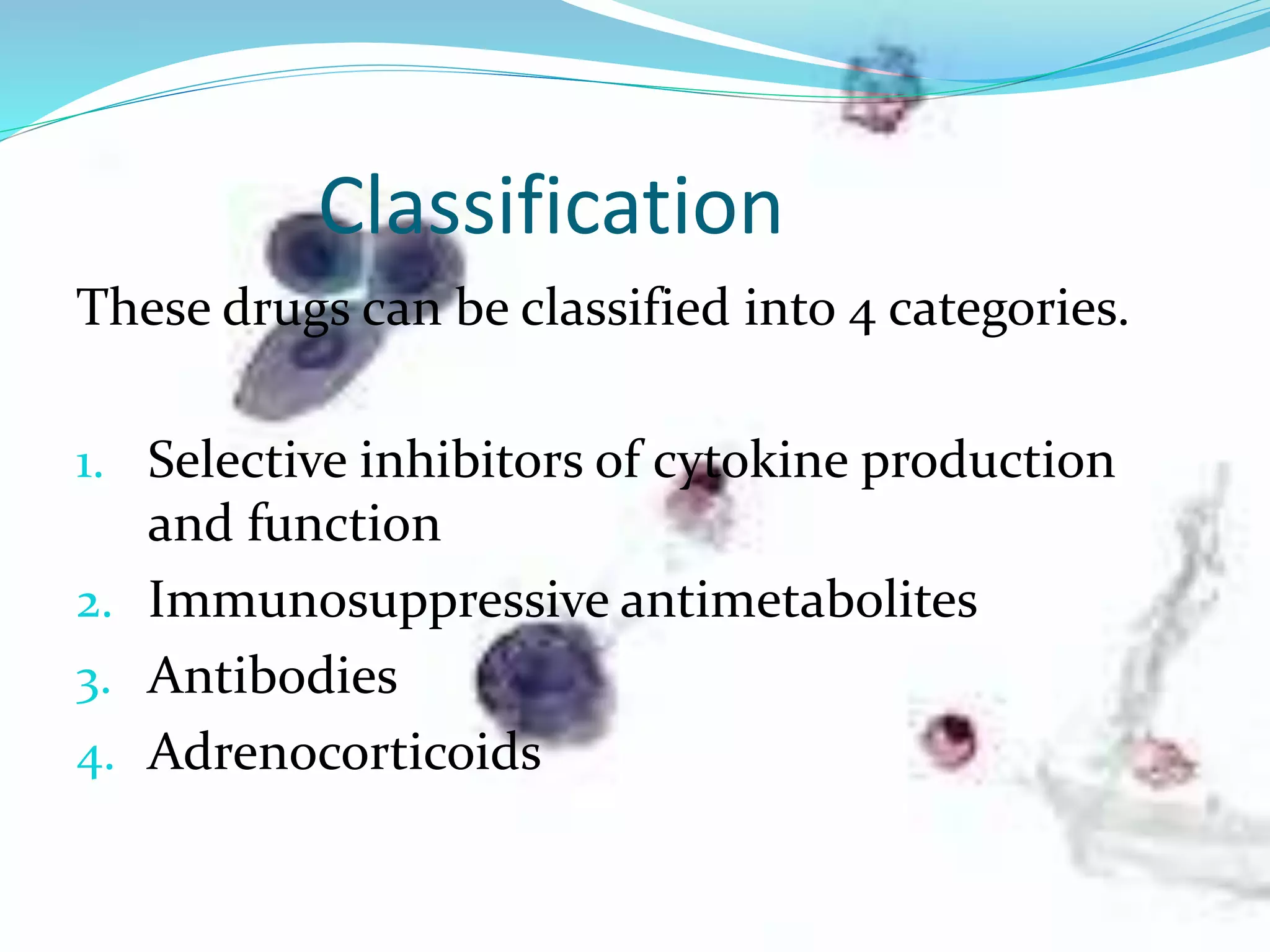 Classification

These drugs can be classified into 4 categories.

1. Selective inhibitors of cytokine production and function
2. Immunosuppressive antimetabolites
3. Antibodies
4. Adrenocorticoids